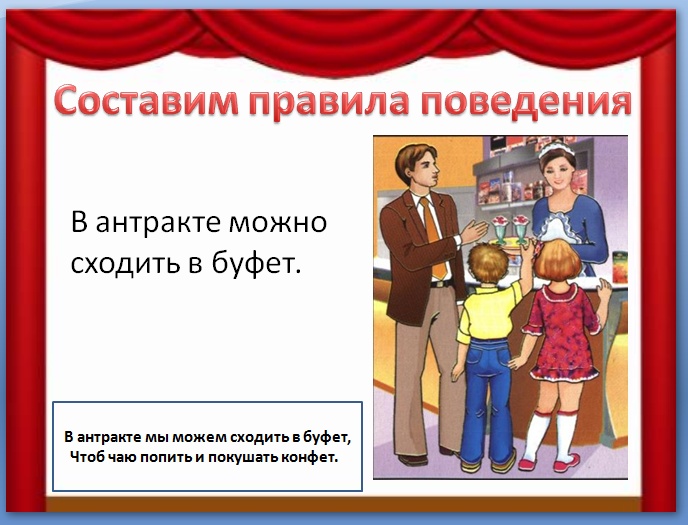 Составим правила поведения

В антракте можно сходить в буфет.

В антракте мы можем сходить в буфет,
Чтоб чаю попить и покушать конфет.